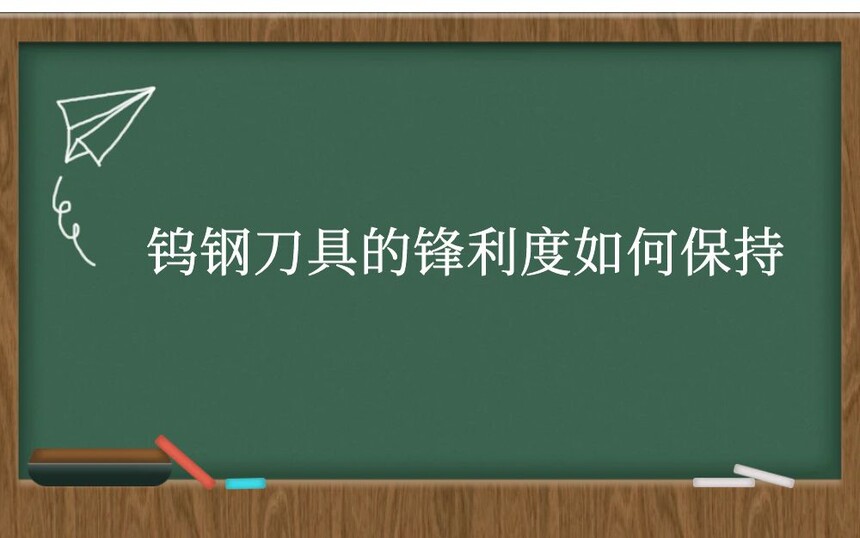 钨钢刀具的锋利度如何保持